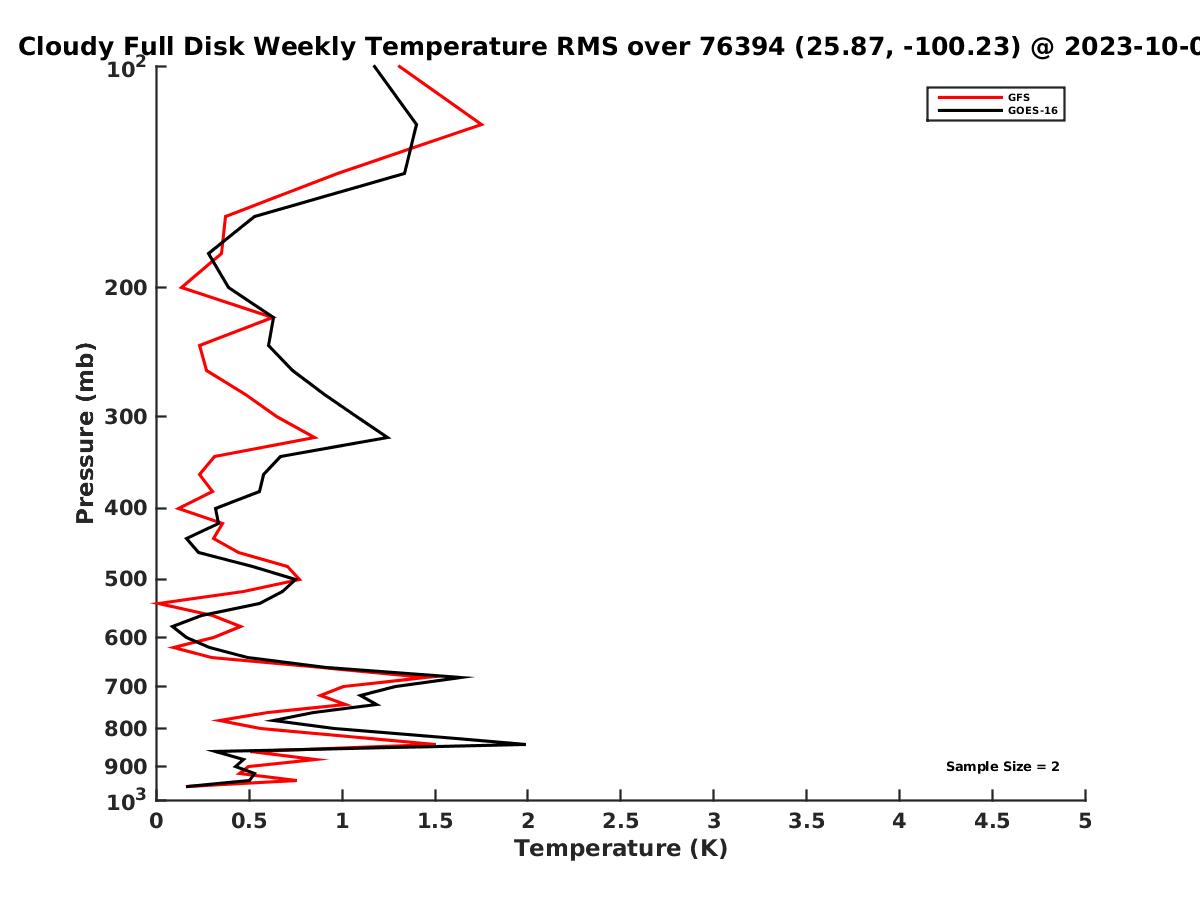 Cloudy Full Disk Weekly Temperature RMS over 76394 (25.87, -100.23) @ 2023-10-0

GFS
GOES-16

Pressure (mb)

$10^2$
200
300
400
500
600
700
800
900
$10^3$

Sample Size = 2

0
0.5
1
1.5
2
2.5
3
3.5
4
4.5
5
Temperature (K)